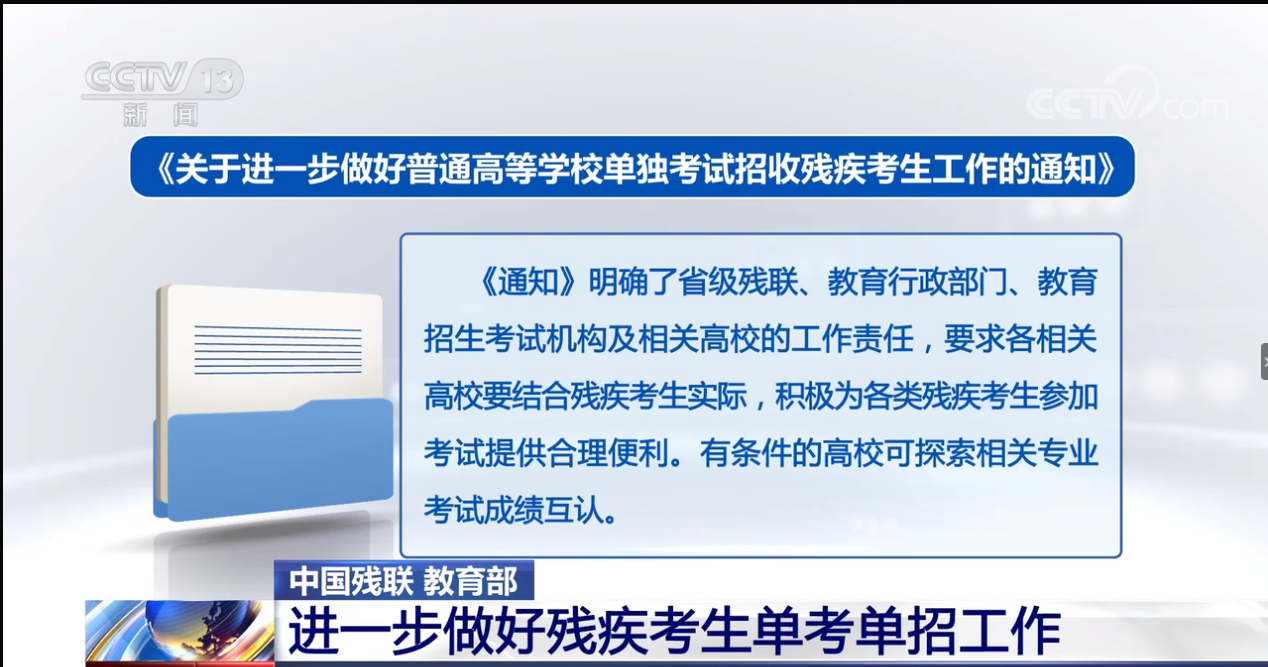 CCTV 13
新闻

CCTV.com

《关于进一步做好普通高等学校单独考试招收残疾考生工作的通知》

《通知》明确了省级残联、教育行政部门、教育招生考试机构及相关高校的工作责任，要求各相关高校要结合残疾考生实际，积极为各类残疾考生参加考试提供合理便利。有条件的高校可探索相关专业考试成绩互认。

中国残联 教育部

进一步做好残疾考生单考单招工作